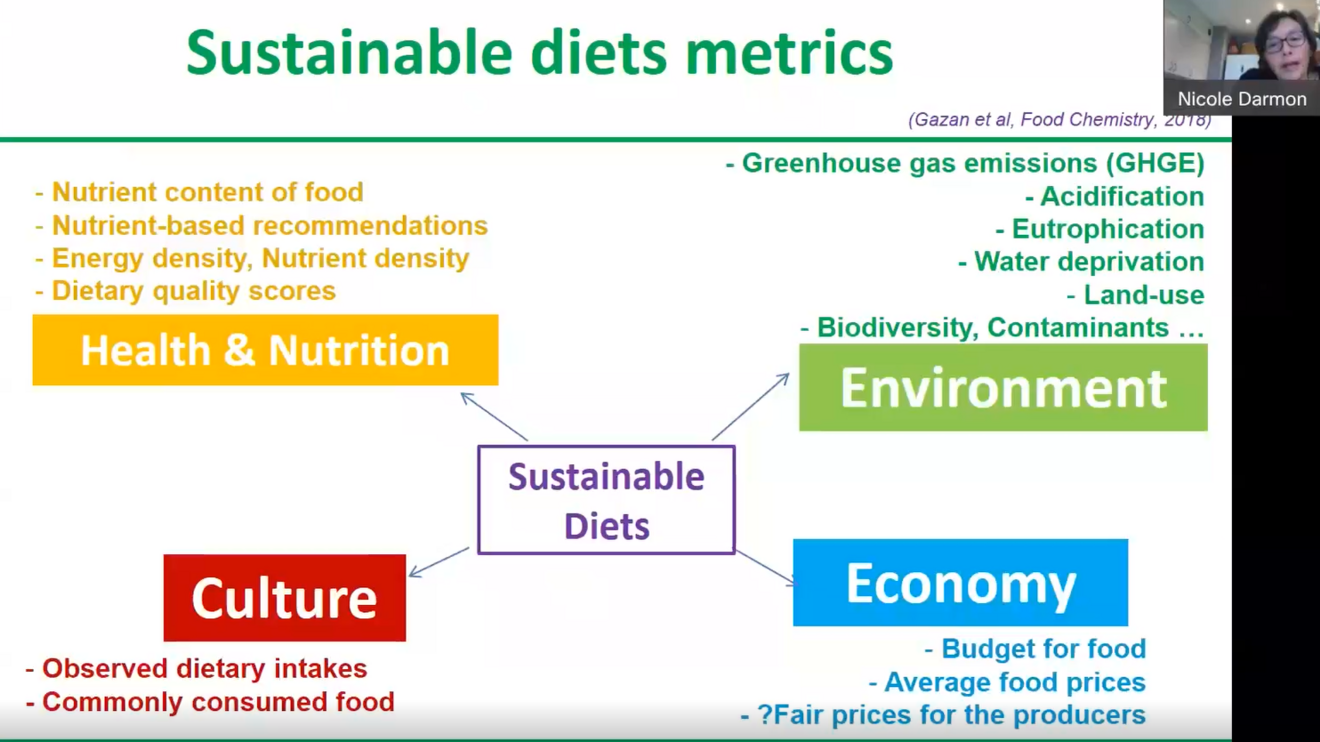 Sustainable diets metrics

Nicole Darmon

(Gazan et al, Food Chemistry, 2018)

- Nutrient content of food
- Nutrient-based recommendations
- Energy density, Nutrient density
- Dietary quality scores

Health & Nutrition

- Greenhouse gas emissions (GHGE)
- Acidification
- Eutrophication
- Water deprivation
- Land-use
- Biodiversity, Contaminants …

Environment

Sustainable Diets

Culture

- Observed dietary intakes
- Commonly consumed food

Economy

- Budget for food
- Average food prices
- ?Fair prices for the producers